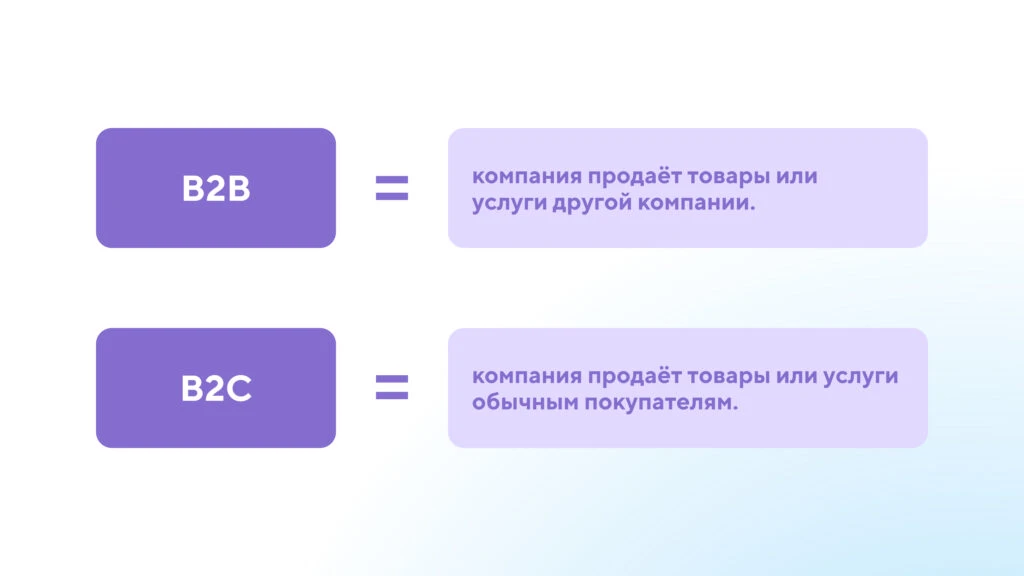 B2B = компания продаёт товары или услуги другой компании.

B2C = компания продаёт товары или услуги обычным покупателям.